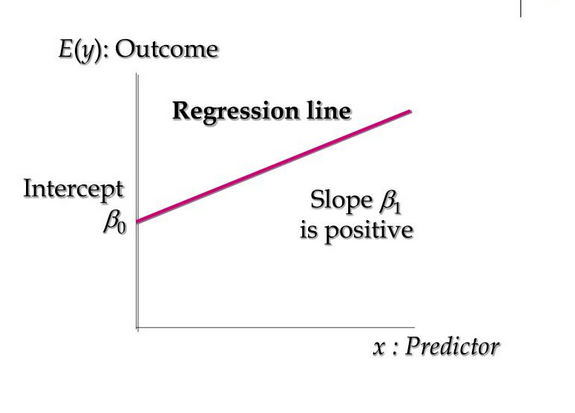 $E(y)$: Outcome

Regression line

Intercept $\beta_0$

Slope $\beta_1$ is positive

$x$ : Predictor